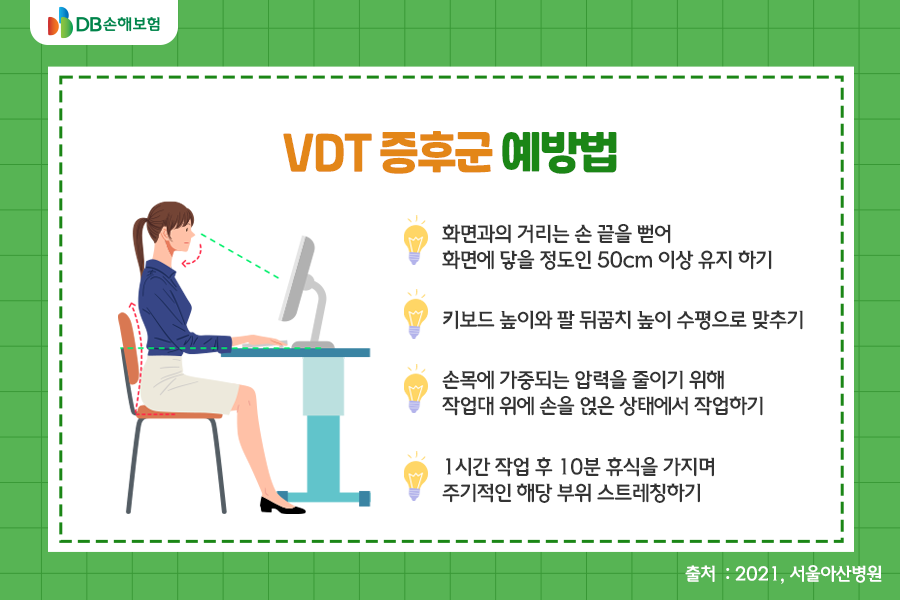 DB손해보험

VDT 증후군 예방법

화면과의 거리는 손 끝을 뻗어 화면에 닿을 정도인 50cm 이상 유지 하기

키보드 높이와 팔 뒤꿈치 높이 수평으로 맞추기

손목에 가중되는 압력을 줄이기 위해 작업대 위에 손을 얹은 상태에서 작업하기

1시간 작업 후 10분 휴식을 가지며 주기적인 해당 부위 스트레칭하기

출처 : 2021, 서울아산병원